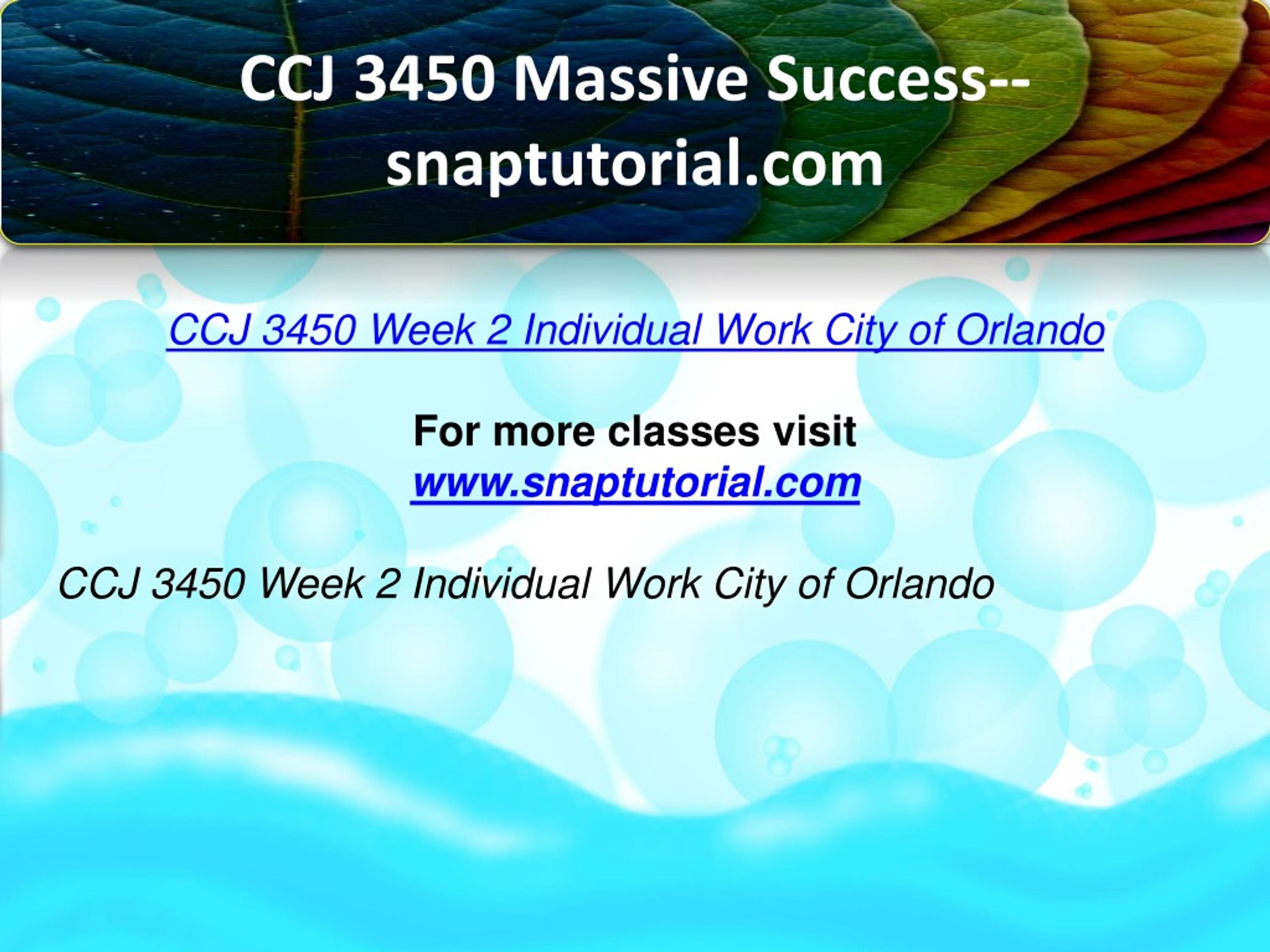 CCJ 3450 Massive Success--snaptutorial.com

CCJ 3450 Week 2 Individual Work City of Orlando

For more classes visit
www.snaptutorial.com

CCJ 3450 Week 2 Individual Work City of Orlando